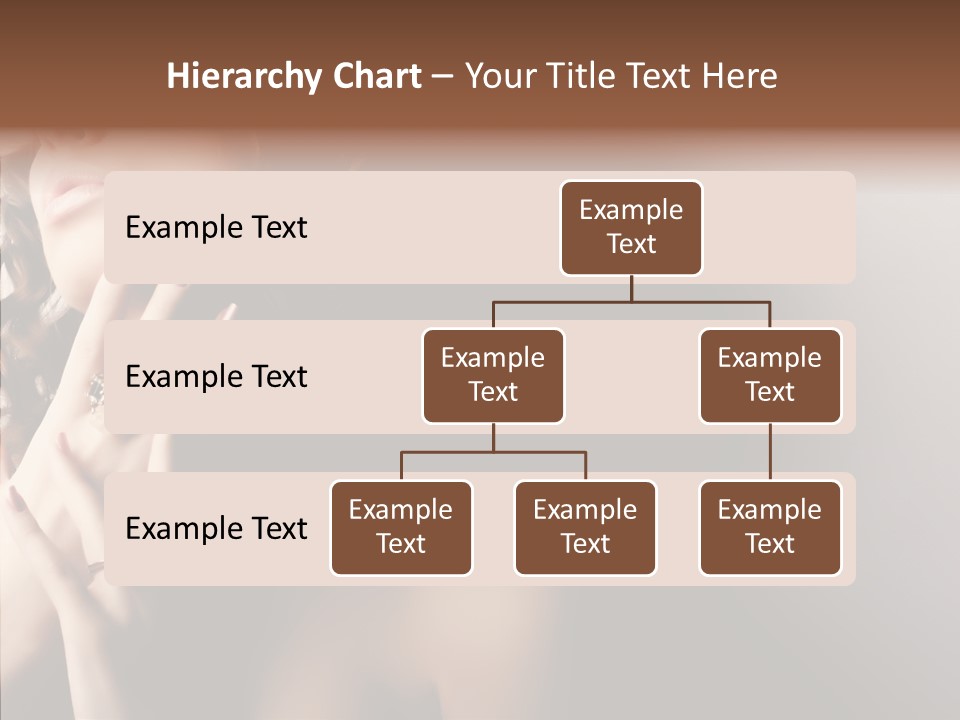 Hierarchy Chart – Your Title Text Here

Example Text

Example Text

Example Text

Example Text

Example Text

Example Text

Example Text

Example Text

Example Text